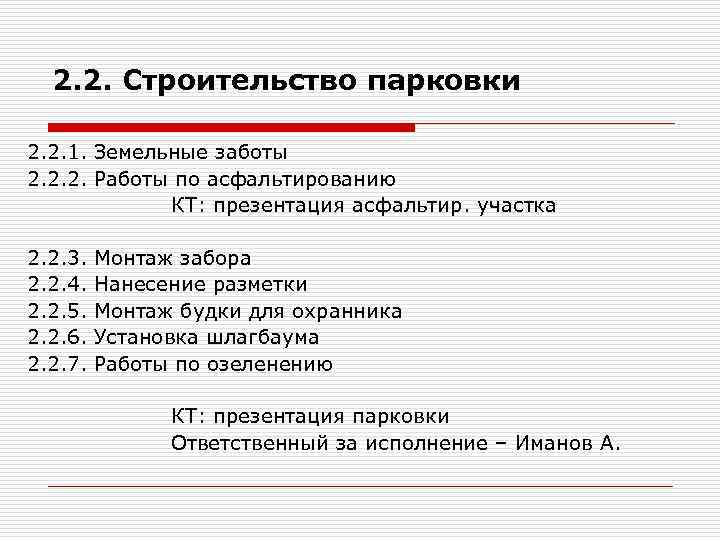 2.2. Строительство парковки

2.2.1. Земельные заботы
2.2.2. Работы по асфальтированию
КТ: презентация асфальтир. участка

2.2.3. Монтаж забора
2.2.4. Нанесение разметки
2.2.5. Монтаж будки для охранника
2.2.6. Установка шлагбаума
2.2.7. Работы по озеленению

КТ: презентация парковки
Ответственный за исполнение – Иманов А.